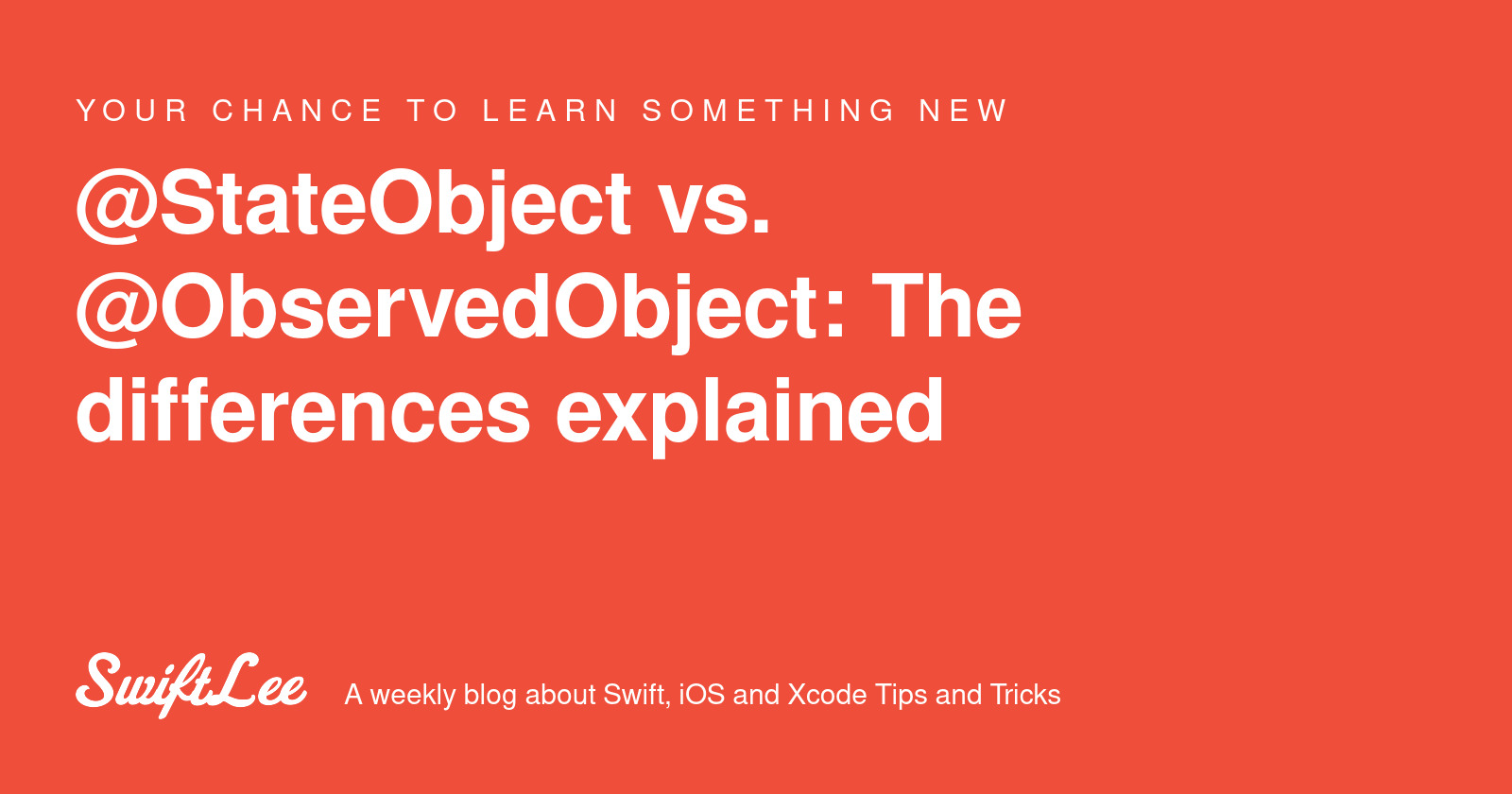 YOUR CHANCE TO LEARN SOMETHING NEW

@StateObject vs. @ObservedObject: The differences explained

SwiftLee

A weekly blog about Swift, iOS and Xcode Tips and Tricks